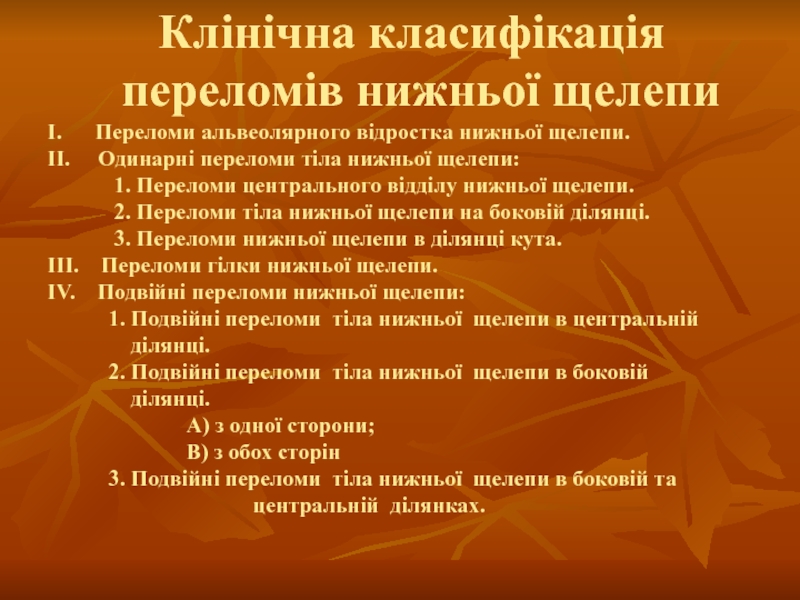 Клінічна класифікація переломів нижньої щелепи

I. Переломи альвеолярного відростка нижньої щелепи.

II. Одинарні переломи тіла нижньої щелепи:

1. Переломи центрального відділу нижньої щелепи.

2. Переломи тіла нижньої щелепи на боковій ділянці.

3. Переломи нижньої щелепи в ділянці кута.

III. Переломи гілки нижньої щелепи.

IV. Подвійні переломи нижньої щелепи:

1. Подвійні переломи тіла нижньої щелепи в центральній ділянці.

2. Подвійні переломи тіла нижньої щелепи в боковій ділянці.

А) з одної сторони;

В) з обох сторін

3. Подвійні переломи тіла нижньої щелепи в боковій та центральній ділянках.